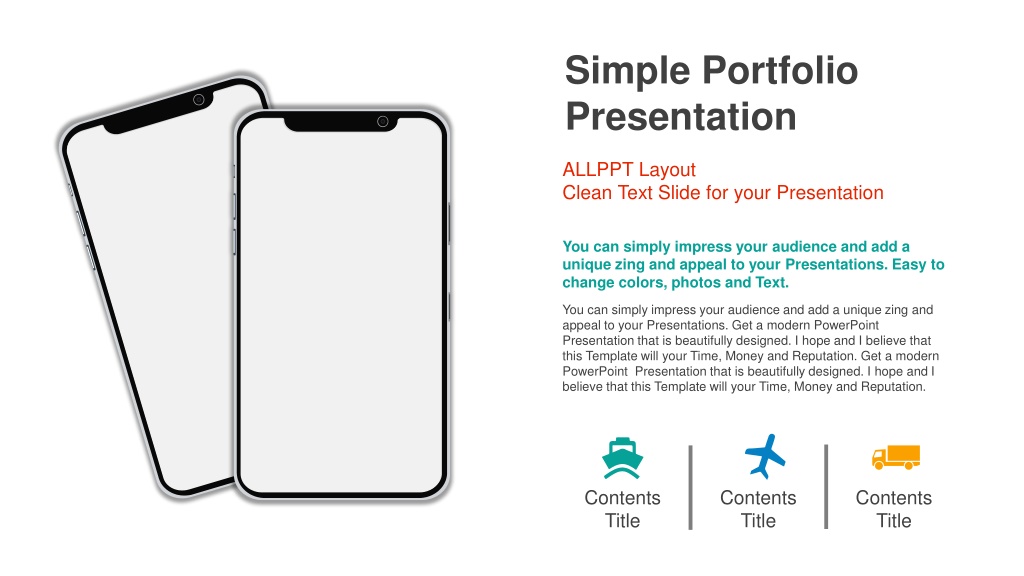 Simple Portfolio Presentation

ALLPPT Layout
Clean Text Slide for your Presentation

You can simply impress your audience and add a unique zing and appeal to your Presentations. Easy to change colors, photos and Text.

You can simply impress your audience and add a unique zing and appeal to your Presentations. Get a modern PowerPoint Presentation that is beautifully designed. I hope and I believe that this Template will your Time, Money and Reputation. Get a modern PowerPoint Presentation that is beautifully designed. I hope and I believe that this Template will your Time, Money and Reputation.

Contents Title

Contents Title

Contents Title